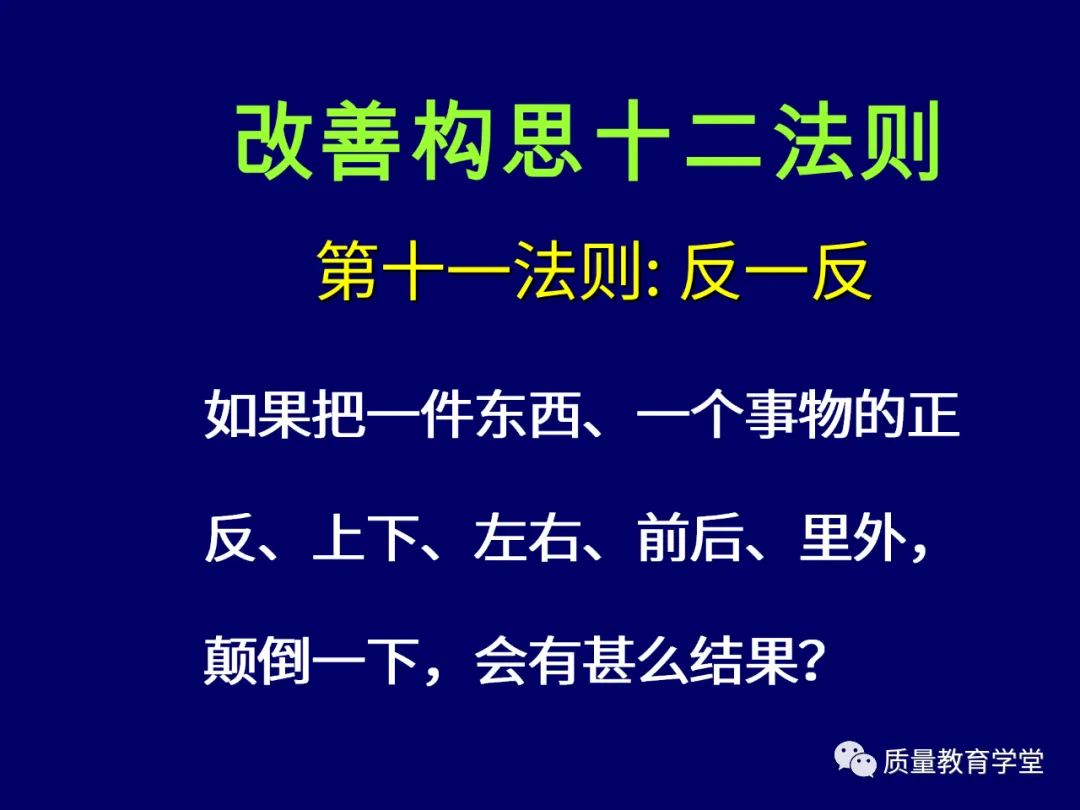 改善构思十二法则

第十一法则: 反一反

如果把一件东西、一个事物的正反、上下、左右、前后、里外，颠倒一下，会有甚么结果?

质量教育学堂